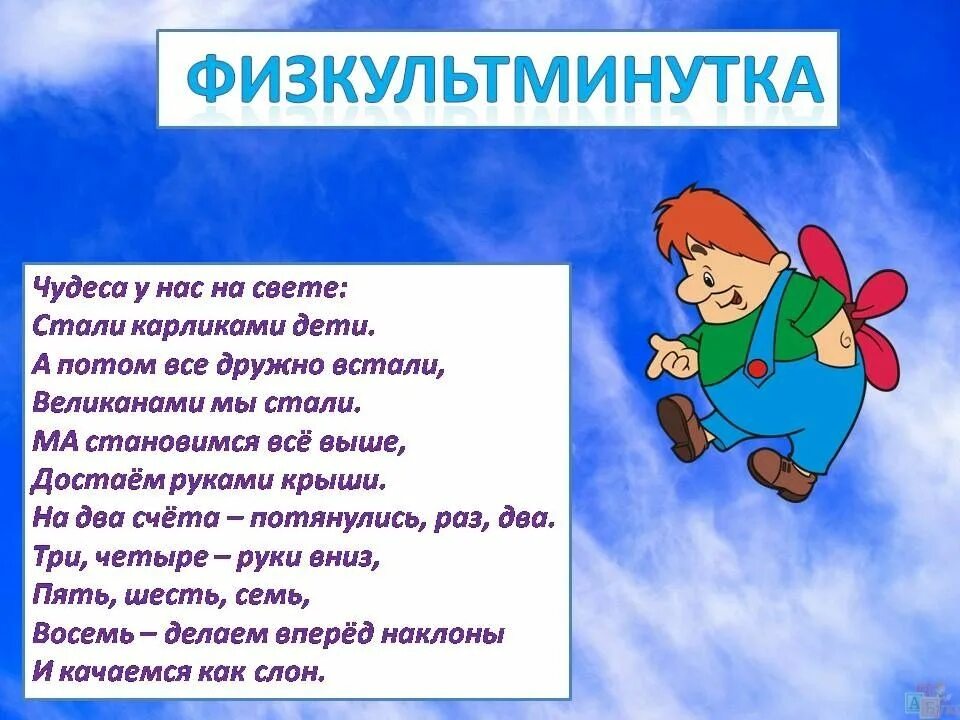 ФИЗКУЛЬТМИНУТКА

Чудеса у нас на свете:
Стали карликами дети.
А потом все дружно встали,
Великанами мы стали.
МА становимся всё выше,
Достаём руками крыши.
На два счёта – потянулись, раз, два.
Три, четыре – руки вниз,
Пять, шесть, семь,
Восемь – делаем вперёд наклоны
И качаемся как слон.